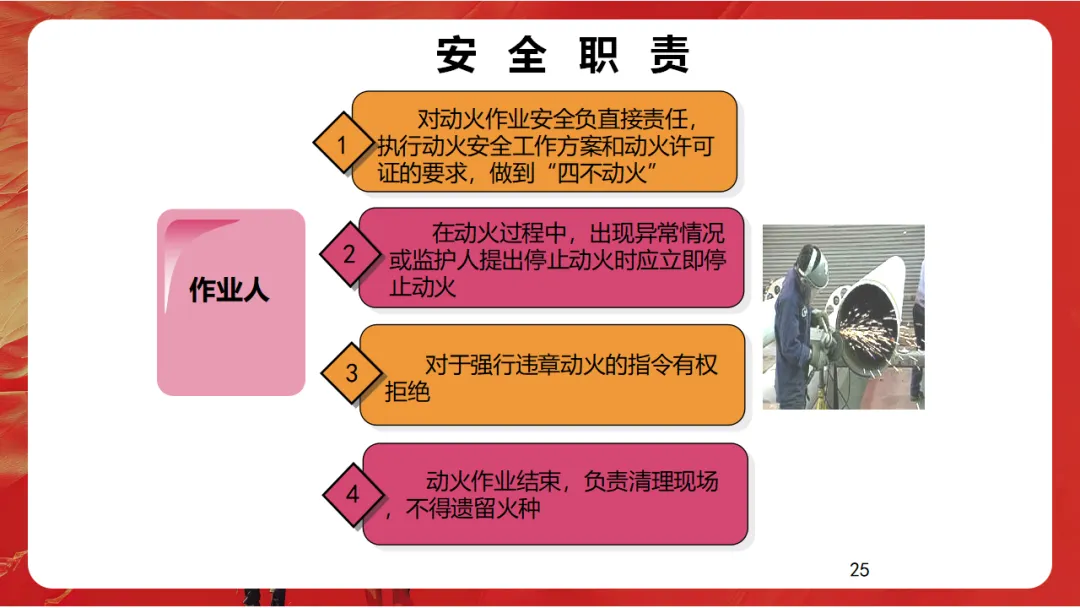 安 全 职 责

作业人

1
对动火作业安全负直接责任，执行动火安全工作方案和动火许可证的要求，做到“四不动火”

2
在动火过程中，出现异常情况或监护人提出停止动火时应立即停止动火

3
对于强行违章动火的指令有权拒绝

4
动火作业结束，负责清理现场，不得遗留火种

25